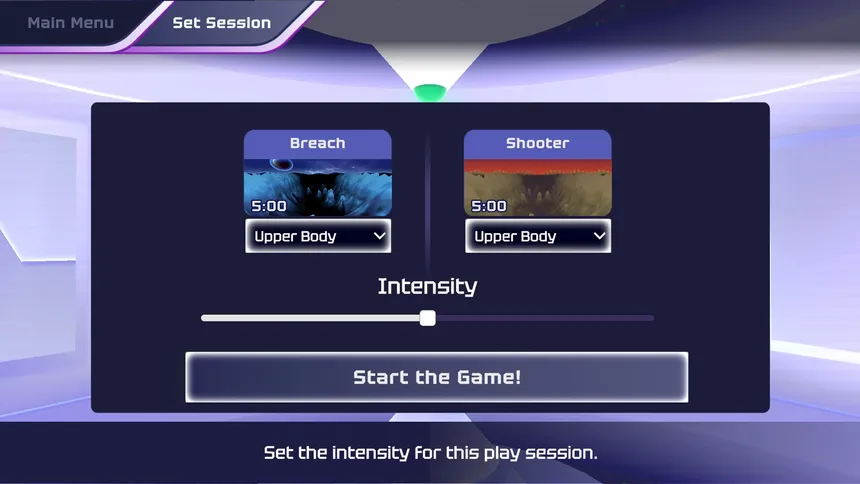 Main Menu
Set Session

Breach
5:00
Upper Body

Shooter
5:00
Upper Body

Intensity

Start the Game!

Set the intensity for this play session.